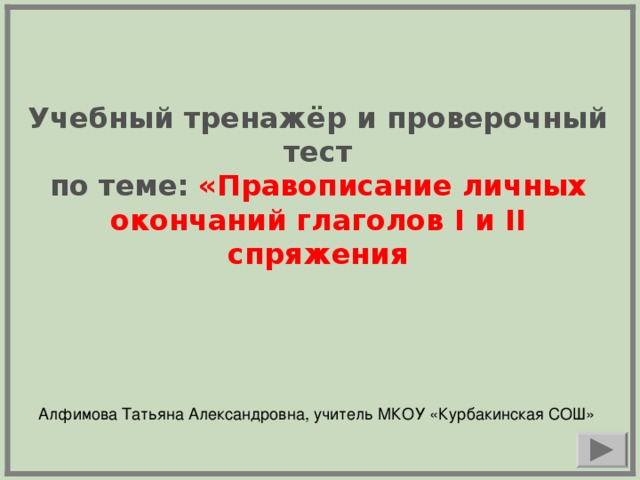 Учебный тренажёр и проверочный тест
по теме: «Правописание личных окончаний глаголов I и II спряжения

Алфимова Татьяна Александровна, учитель МКОУ «Курбакинская СОШ»